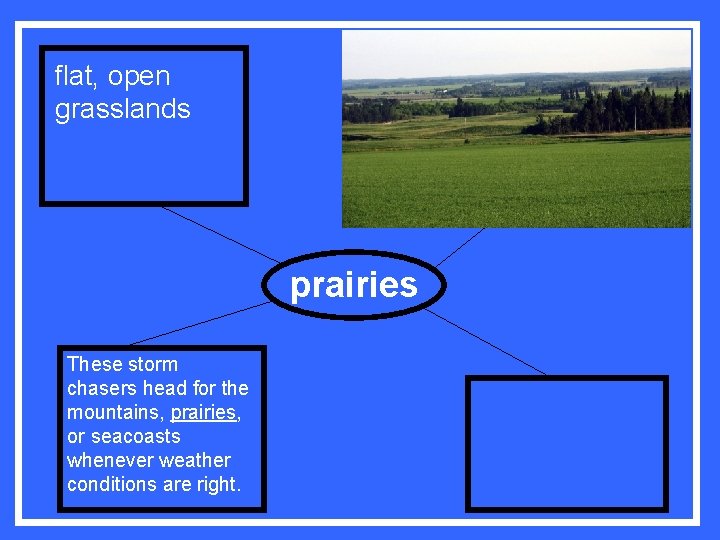 flat, open grasslands

prairies

These storm chasers head for the mountains, prairies, or seacoasts whenever weather conditions are right.